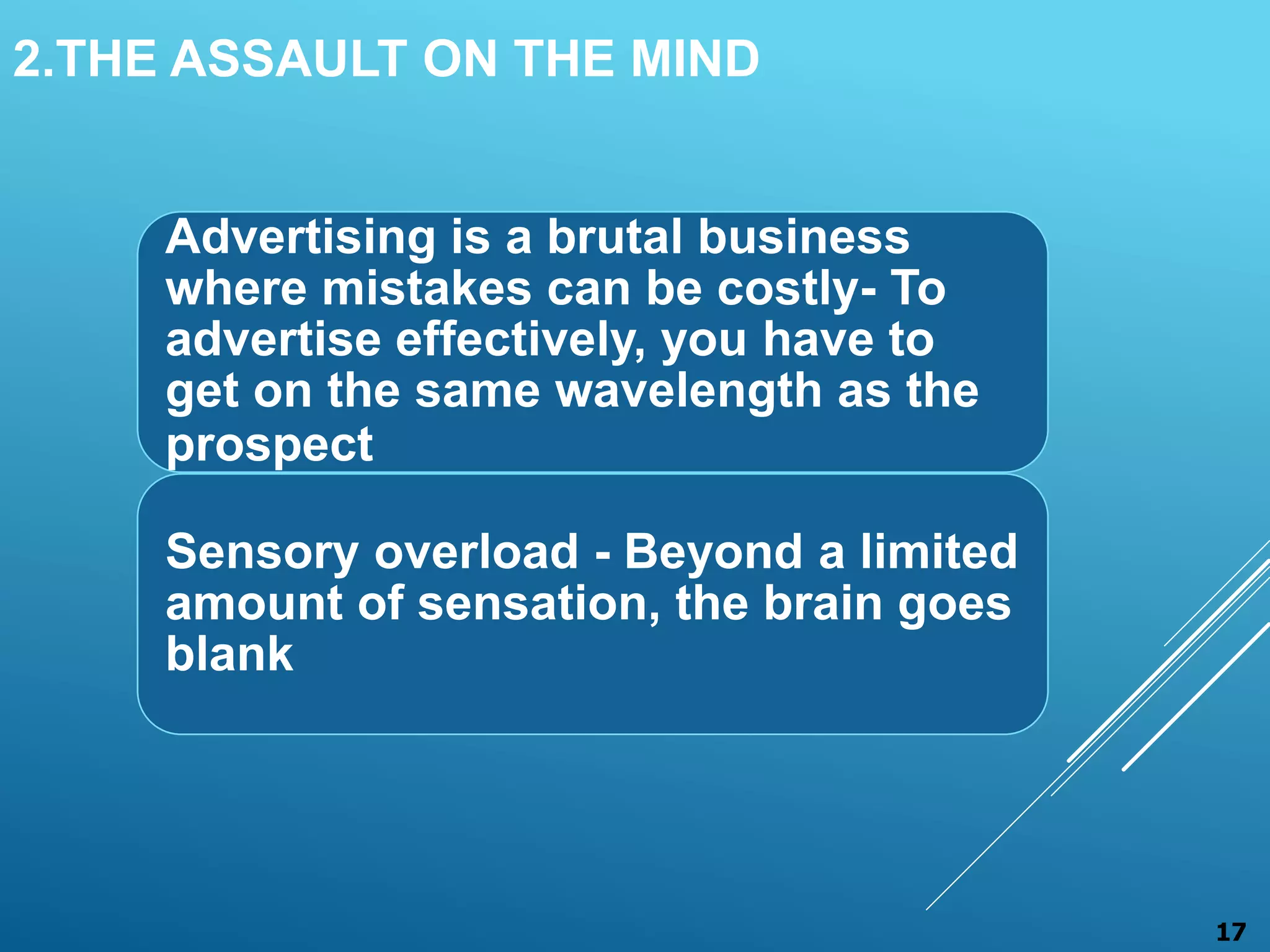 2.THE ASSAULT ON THE MIND

Advertising is a brutal business where mistakes can be costly- To advertise effectively, you have to get on the same wavelength as the prospect

Sensory overload - Beyond a limited amount of sensation, the brain goes blank

17